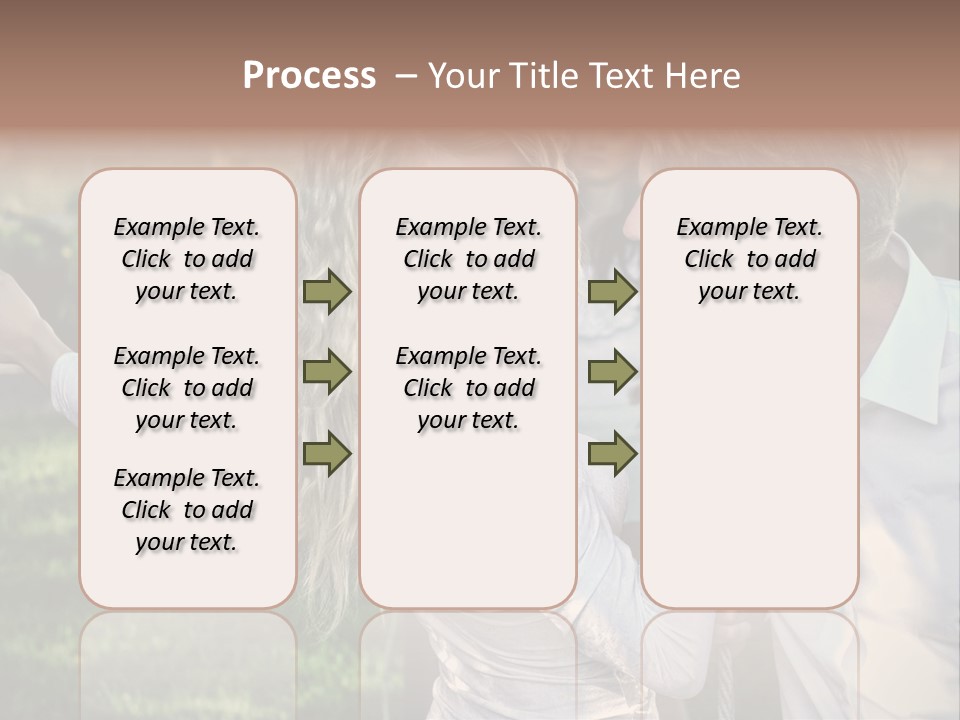 Process – Your Title Text Here

Example Text. Click to add your text.

Example Text. Click to add your text.

Example Text. Click to add your text.

Example Text. Click to add your text.

Example Text. Click to add your text.

Example Text. Click to add your text.